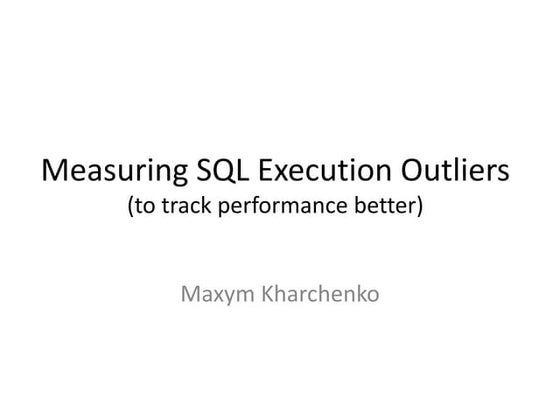 Measuring SQL Execution Outliers
(to track performance better)

Maxym Kharchenko